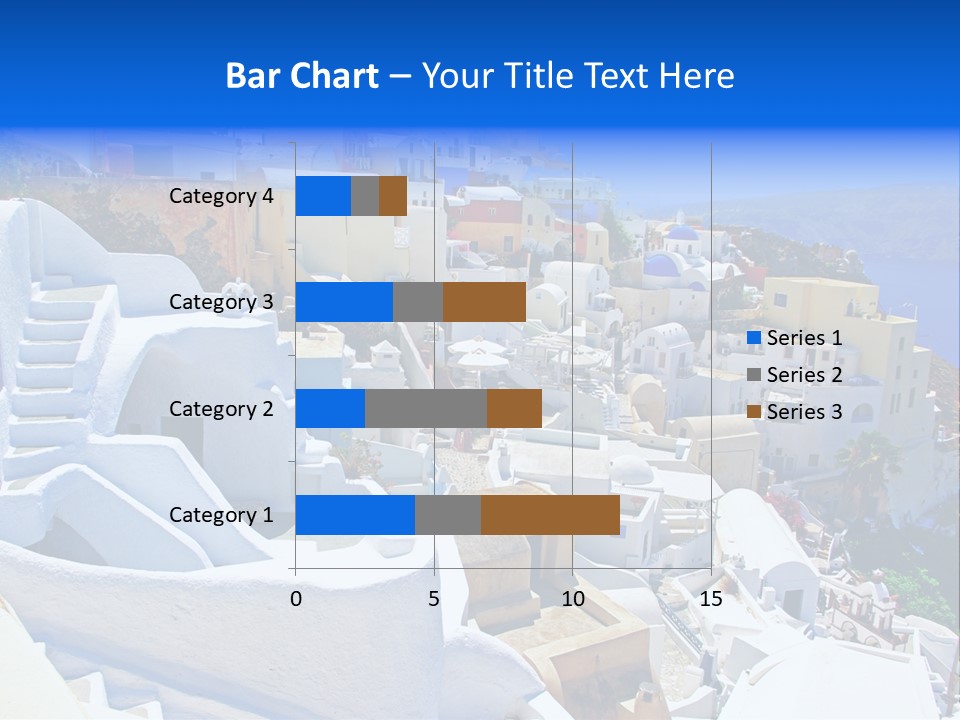 Bar Chart – Your Title Text Here

Category 4
Category 3
Category 2
Category 1

0
5
10
15

Series 1
Series 2
Series 3